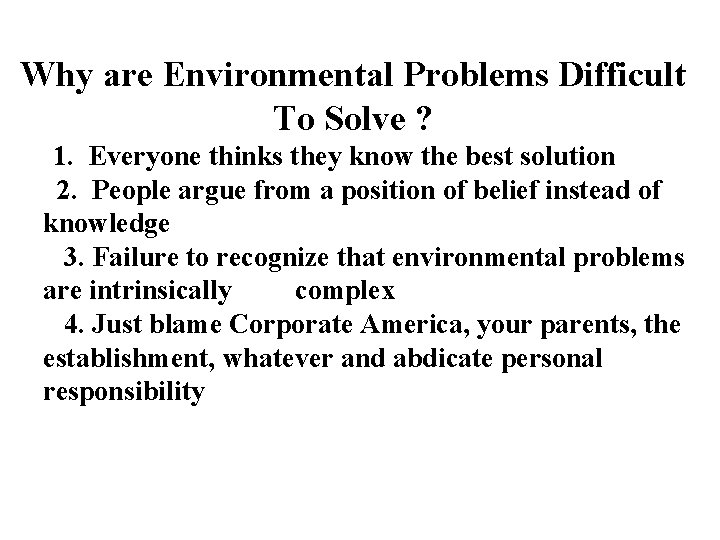 Why are Environmental Problems Difficult To Solve ?

1. Everyone thinks they know the best solution

2. People argue from a position of belief instead of knowledge

3. Failure to recognize that environmental problems are intrinsically complex

4. Just blame Corporate America, your parents, the establishment, whatever and abdicate personal responsibility